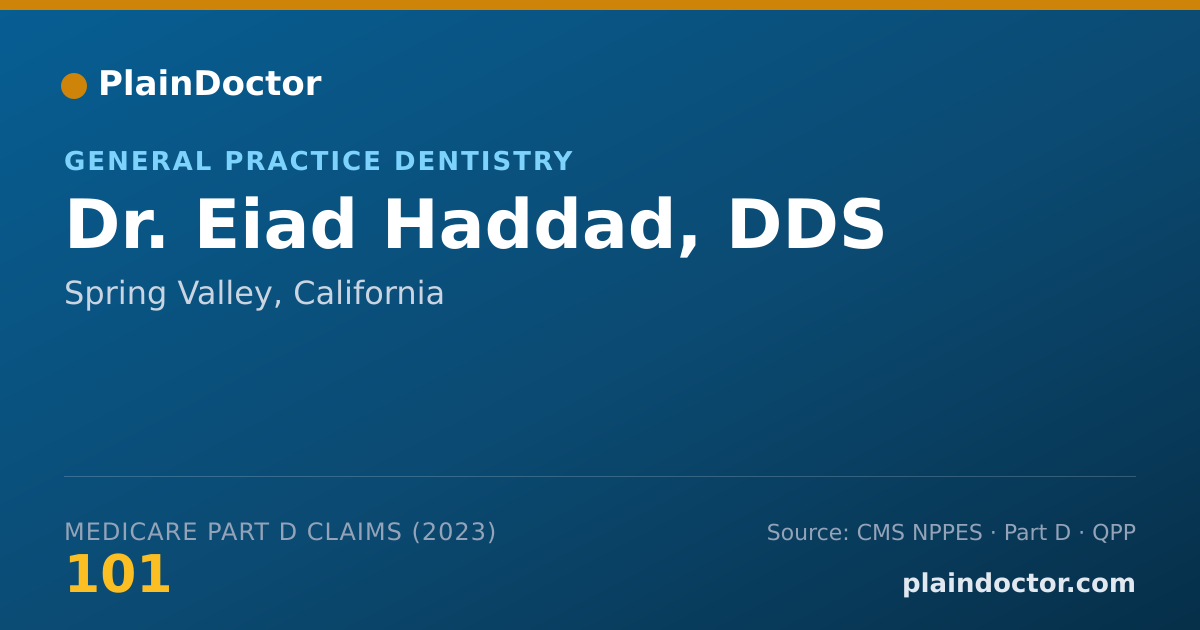 PlainDoctor

GENERAL PRACTICE DENTISTRY

Dr. Eiad Haddad, DDS

Spring Valley, California

MEDICARE PART D CLAIMS (2023)

101

Source: CMS NPPES · Part D · QPP

plaindoctor.com